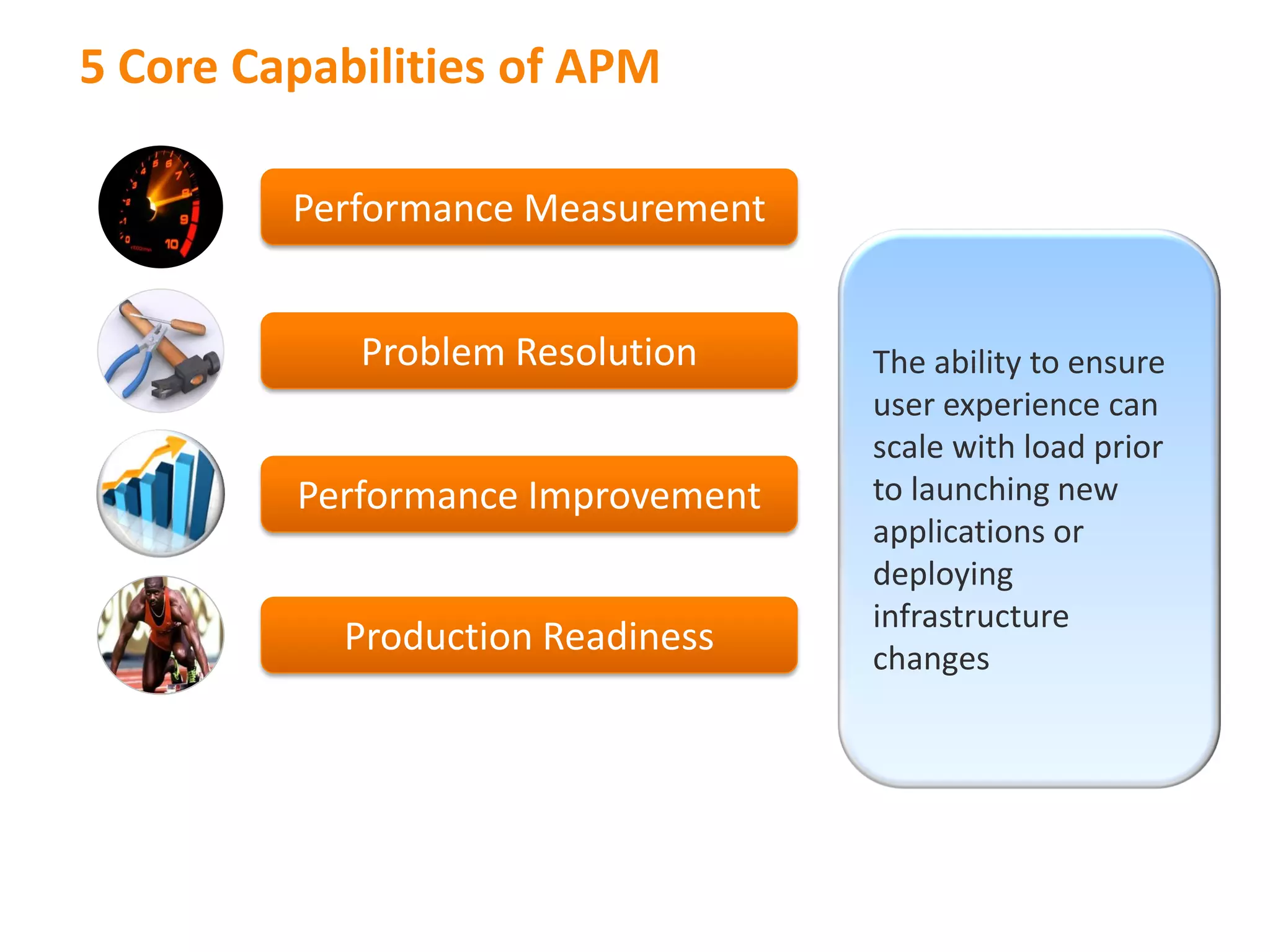 5 Core Capabilities of APM

Performance Measurement

Problem Resolution

Performance Improvement

Production Readiness

The ability to ensure user experience can scale with load prior to launching new applications or deploying infrastructure changes